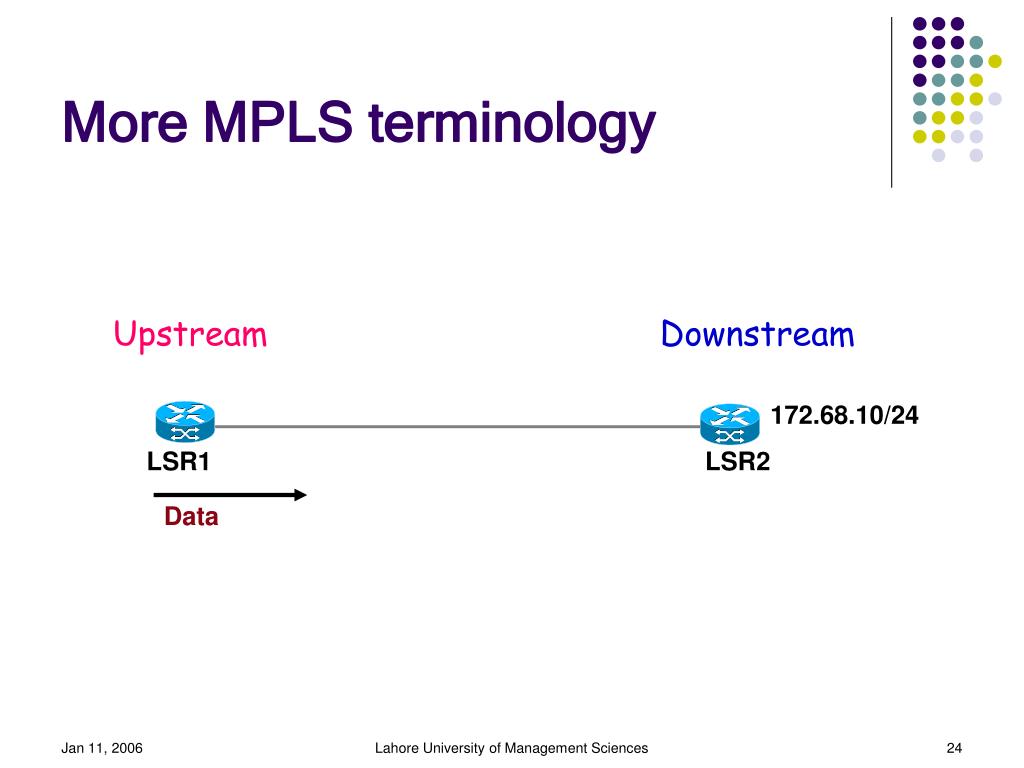 More MPLS terminology

Upstream

Downstream

172.68.10/24

LSR1

LSR2

Data

Jan 11, 2006

Lahore University of Management Sciences

24